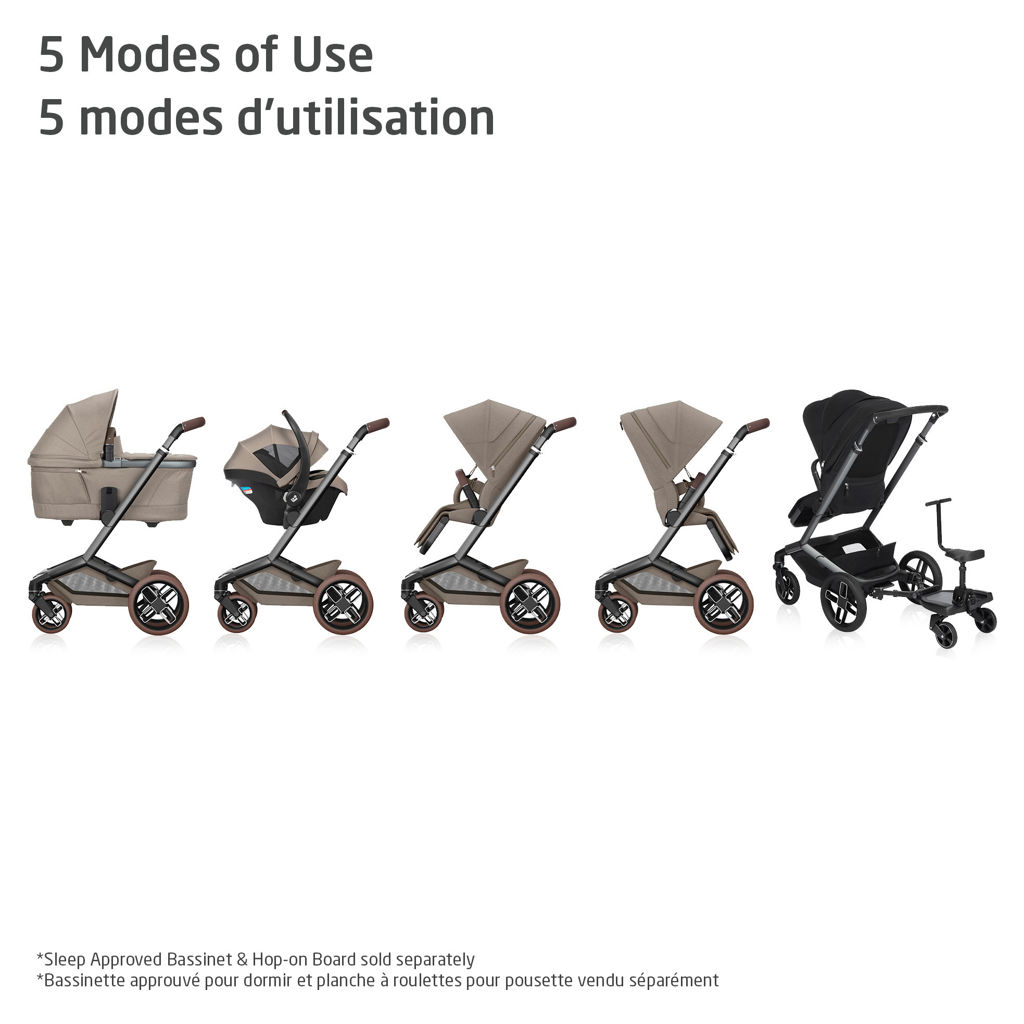 5 Modes of Use
5 modes d'utilisation

*Sleep Approved Bassinet & Hop-on Board sold separately
*Bassinette approuvé pour dormir et planche à roulettes pour pousette vendu séparément